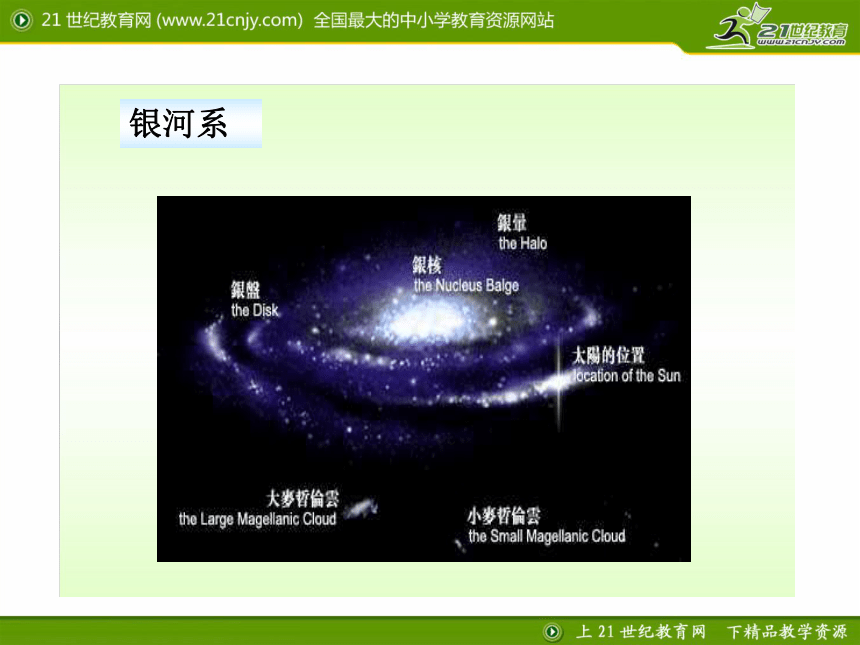 21 世纪教育网 (www.21cnjy.com) 全国最大的中小学教育资源网站

21世纪教育
www.21cnjy.com

银河系

銀暈
the Halo

銀核
the Nucleus Balge

銀盤
the Disk

太陽的位置
location of the Sun

大麥哲倫雲
the Large Magellanic Cloud

小麥哲倫雲
the Small Magellanic Cloud

上 21 世纪教育网 下精品教学资源